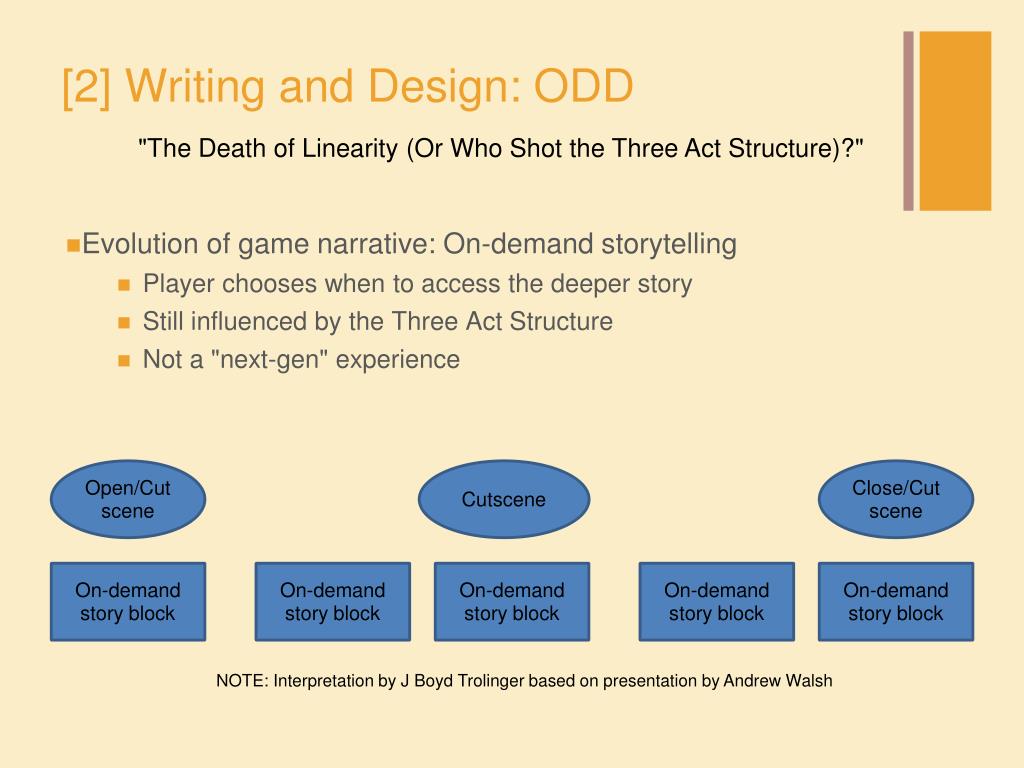 [2] Writing and Design: ODD

"The Death of Linearity (Or Who Shot the Three Act Structure)?"

Evolution of game narrative: On-demand storytelling

Player chooses when to access the deeper story

Still influenced by the Three Act Structure

Not a "next-gen" experience

Open/Cut scene

Cutscene

Close/Cut scene

On-demand story block

On-demand story block

On-demand story block

On-demand story block

On-demand story block

NOTE: Interpretation by J Boyd Trolinger based on presentation by Andrew Walsh